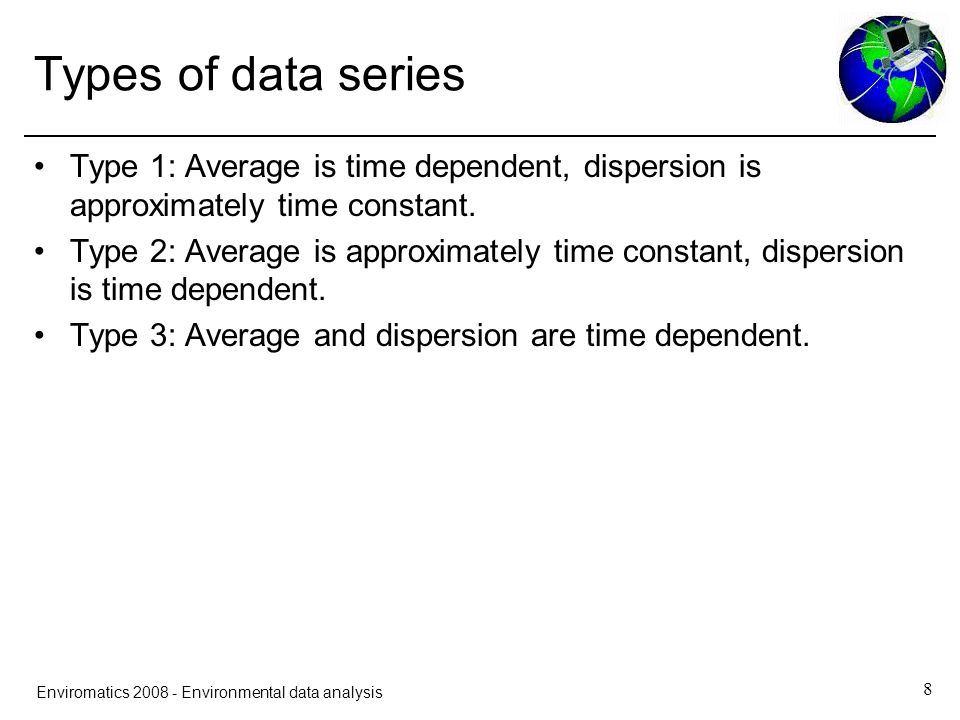 Types of data series

• Type 1: Average is time dependent, dispersion is approximately time constant.
• Type 2: Average is approximately time constant, dispersion is time dependent.
• Type 3: Average and dispersion are time dependent.

Enviromatics 2008 - Environmental data analysis

8